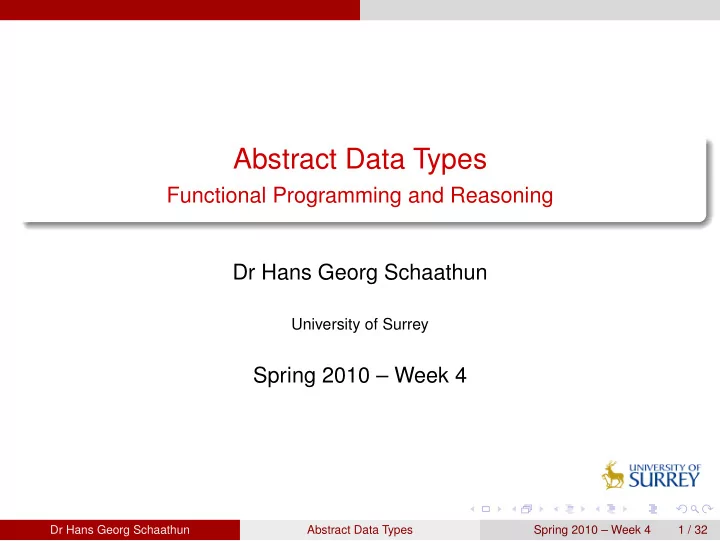 Abstract Data Types
Functional Programming and Reasoning

Dr Hans Georg Schaathun

University of Surrey

Spring 2010 – Week 4

UNIVERSITY OF SURREY

Dr Hans Georg Schaathun Abstract Data Types Spring 2010 – Week 4 1 / 32